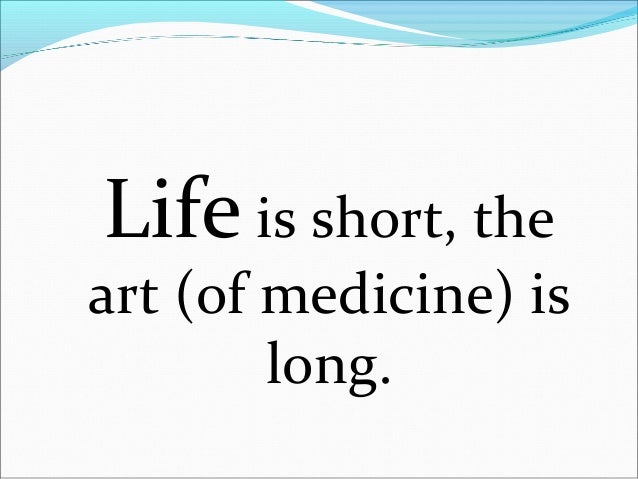 Life is short, the art (of medicine) is long.